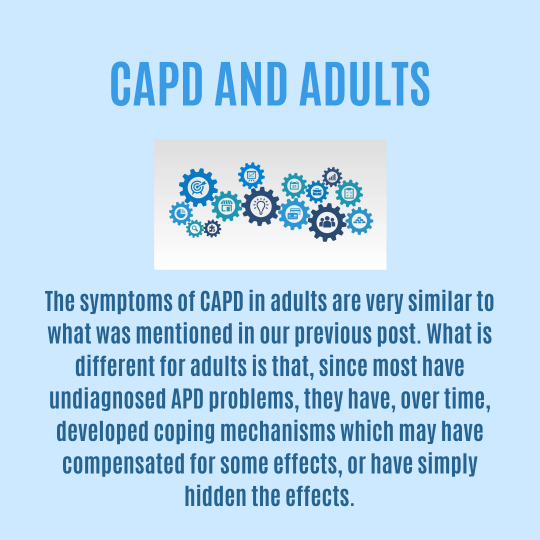 CAPD AND ADULTS

The symptoms of CAPD in adults are very similar to what was mentioned in our previous post. What is different for adults is that, since most have undiagnosed APD problems, they have, over time, developed coping mechanisms which may have compensated for some effects, or have simply hidden the effects.